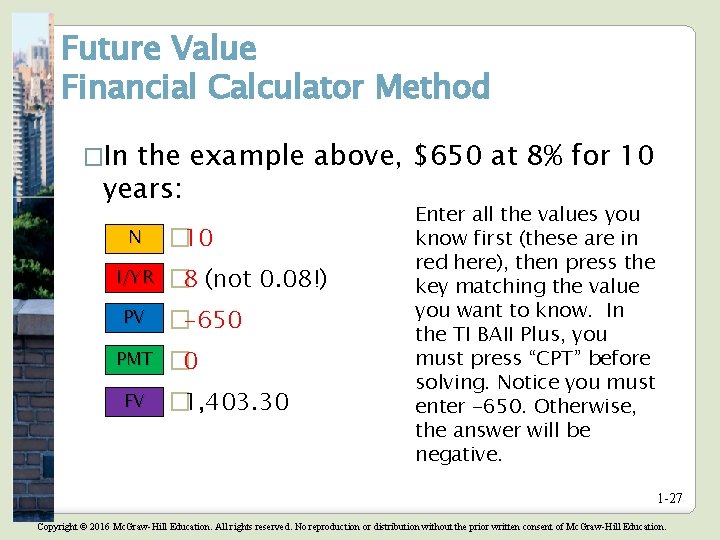 Future Value
Financial Calculator Method

□In the example above, $650 at 8% for 10 years:

N □10
I/YR □8 (not 0.08!)
PV □-650
PMT □0
FV □1,403.30

Enter all the values you know first (these are in red here), then press the key matching the value you want to know. In the TI BAII Plus, you must press "CPT" before solving. Notice you must enter -650. Otherwise, the answer will be negative.

1-27

Copyright © 2016 McGraw-Hill Education. All rights reserved. No reproduction or distribution without the prior written consent of McGraw-Hill Education.